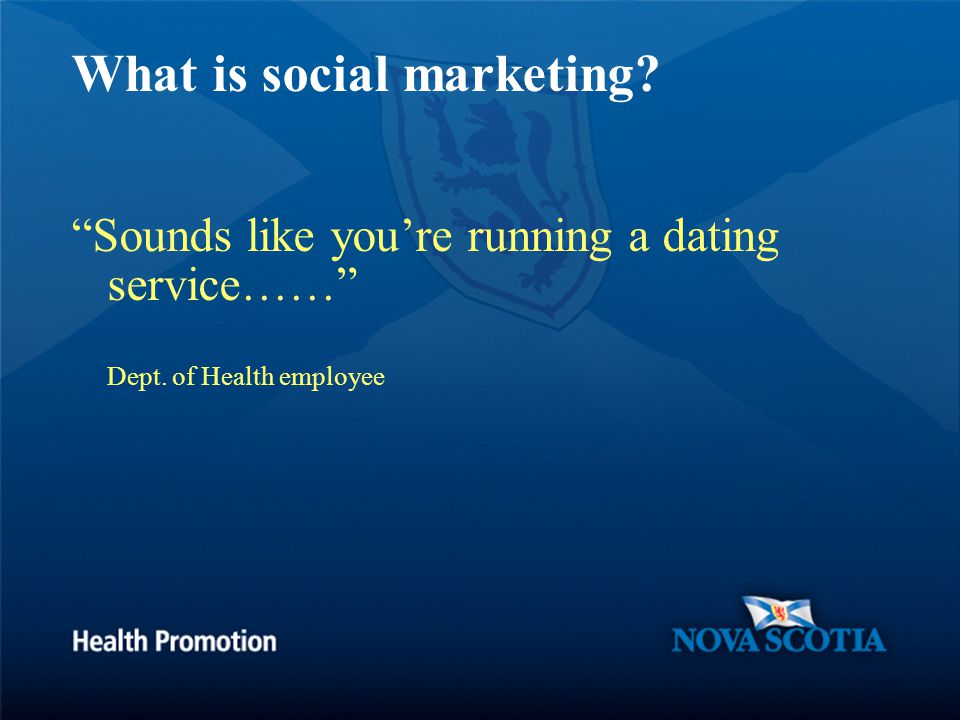 What is social marketing?

“Sounds like you’re running a dating service……”

Dept. of Health employee

Health Promotion

NOVA SCOTIA